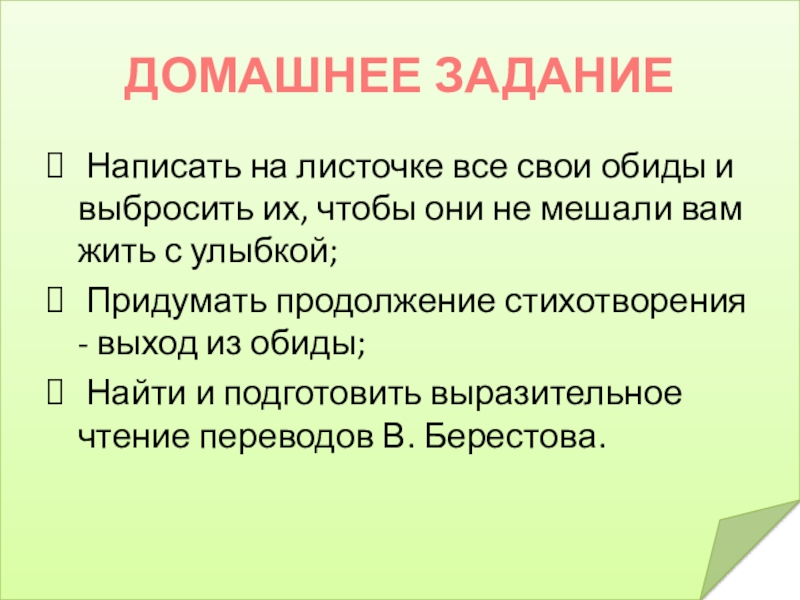 ДОМАШНЕЕ ЗАДАНИЕ

 Написать на листочке все свои обиды и выбросить их, чтобы они не мешали вам жить с улыбкой;

 Придумать продолжение стихотворения - выход из обиды;

 Найти и подготовить выразительное чтение переводов В. Берестова.